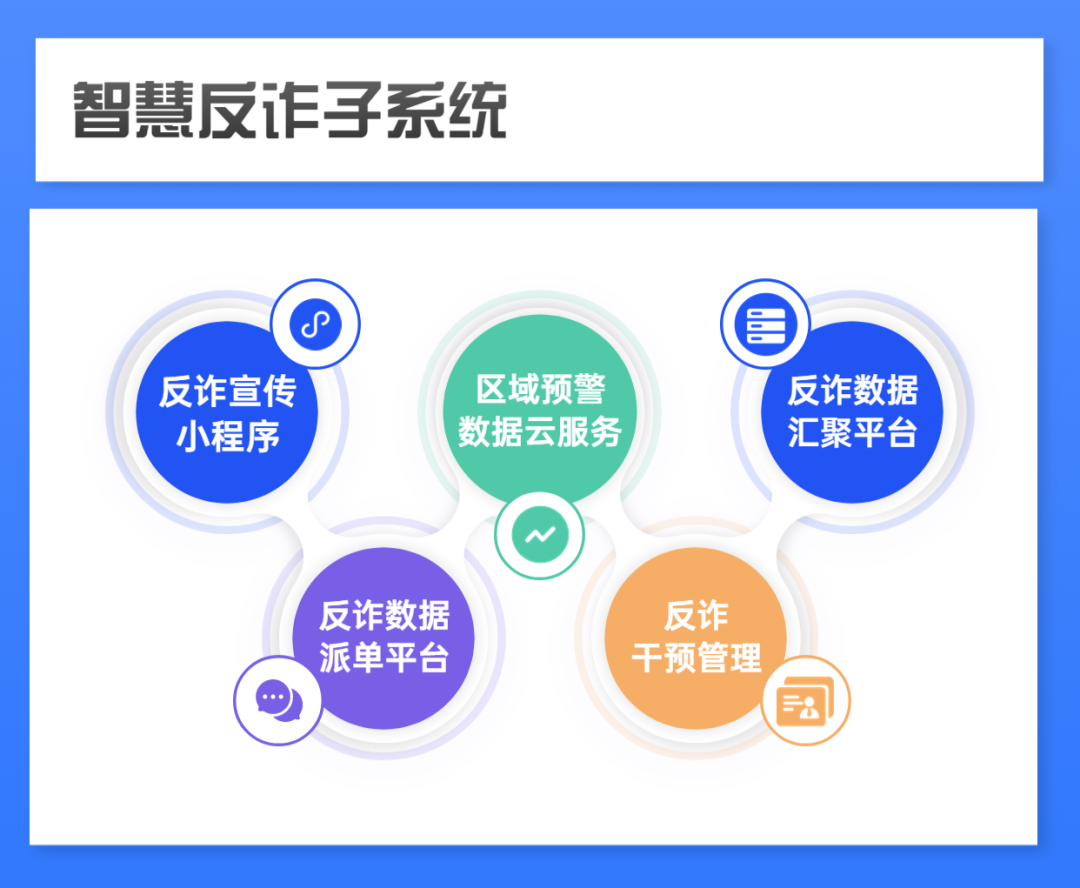 智慧反诈子系统

反诈宣传小程序

区域预警数据云服务

反诈数据汇聚平台

反诈数据派单平台

反诈干预管理